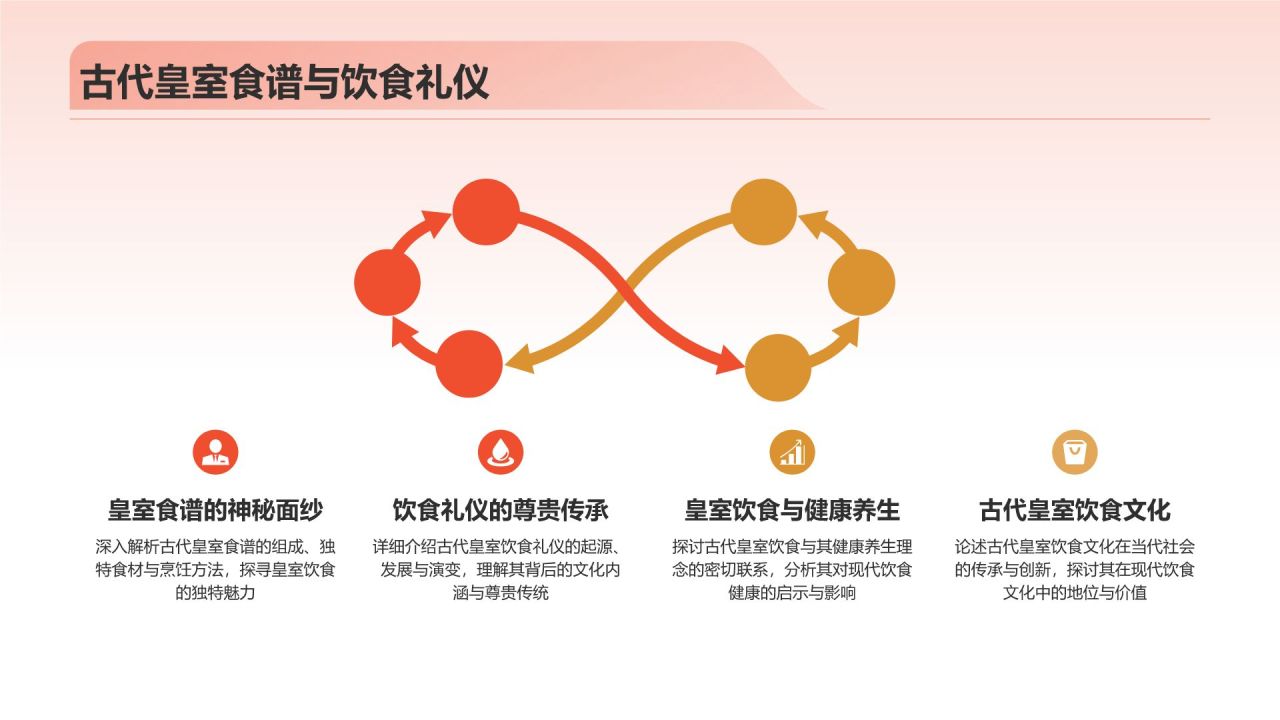 古代皇室食谱与饮食礼仪

皇室食谱的神秘面纱

深入解析古代皇室食谱的组成、独特食材与烹饪方法，探寻皇室饮食的独特魅力

饮食礼仪的尊贵传承

详细介绍古代皇室饮食礼仪的起源、发展与演变，理解其背后的文化内涵与尊贵传统

皇室饮食与健康养生

探讨古代皇室饮食与其健康养生理念的密切联系，分析其对现代饮食健康的启示与影响

古代皇室饮食文化

论述古代皇室饮食文化在当代社会的传承与创新，探讨其在现代饮食文化中的地位与价值